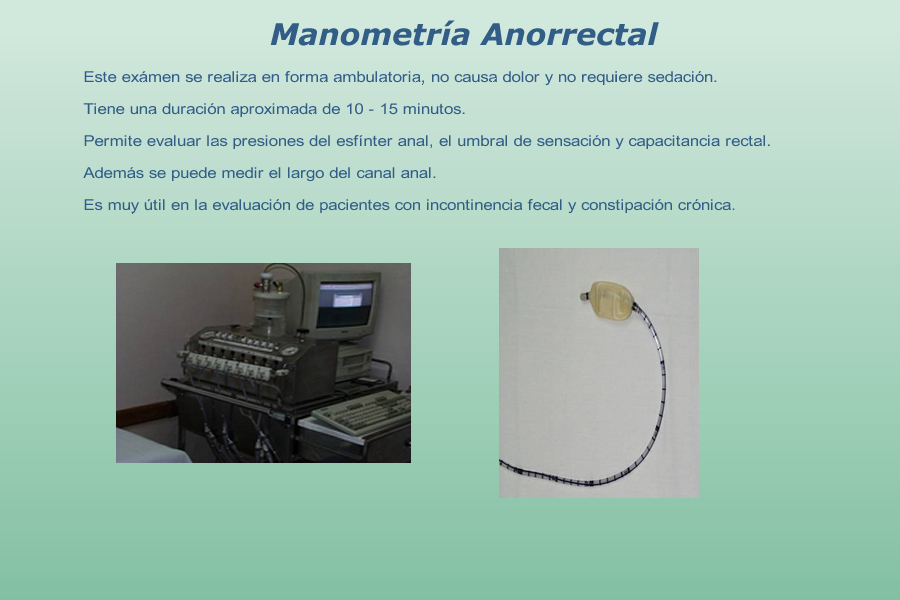 Manometría Anorrectal

Este exámen se realiza en forma ambulatoria, no causa dolor y no requiere sedación.

Tiene una duración aproximada de 10 - 15 minutos.

Permite evaluar las presiones del esfínter anal, el umbral de sensación y capacitancia rectal.

Además se puede medir el largo del canal anal.

Es muy útil en la evaluación de pacientes con incontinencia fecal y constipación crónica.